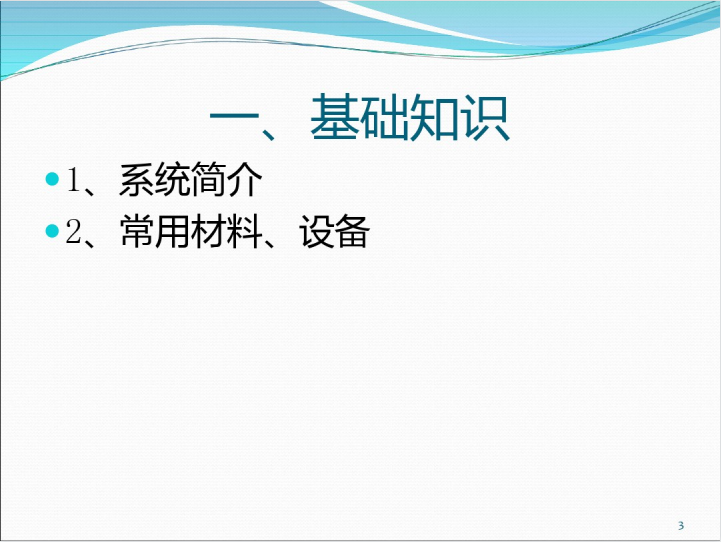 一、基础知识

1、系统简介

2、常用材料、设备

3